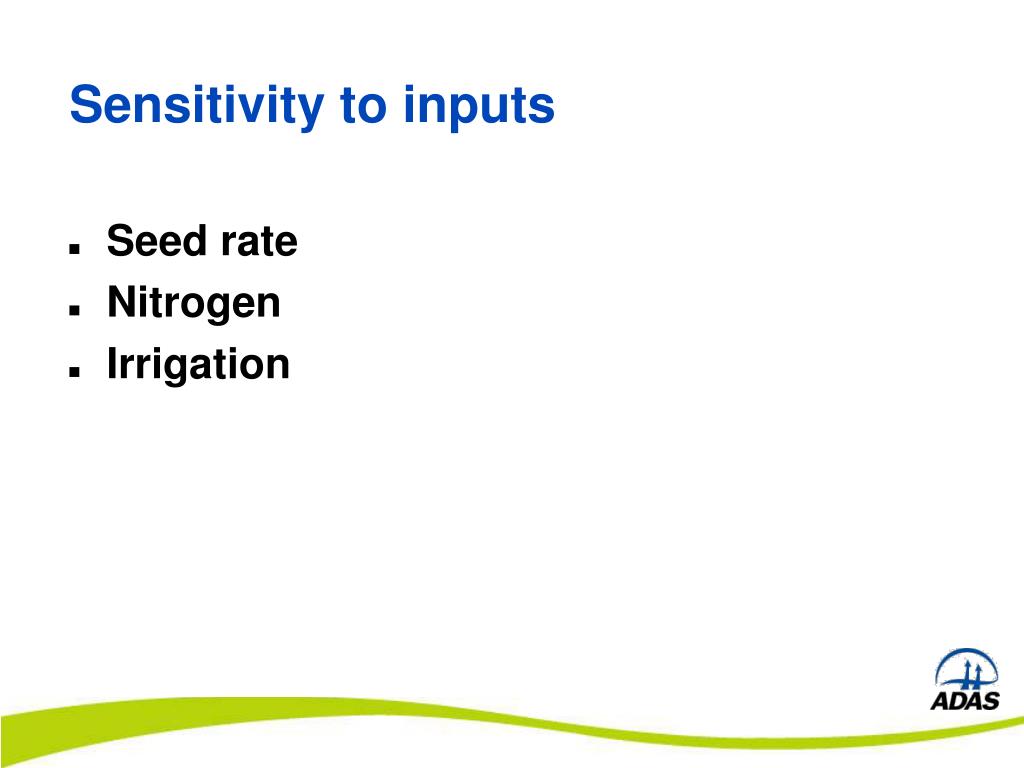 Sensitivity to inputs

- Seed rate
- Nitrogen
- Irrigation

ADAS